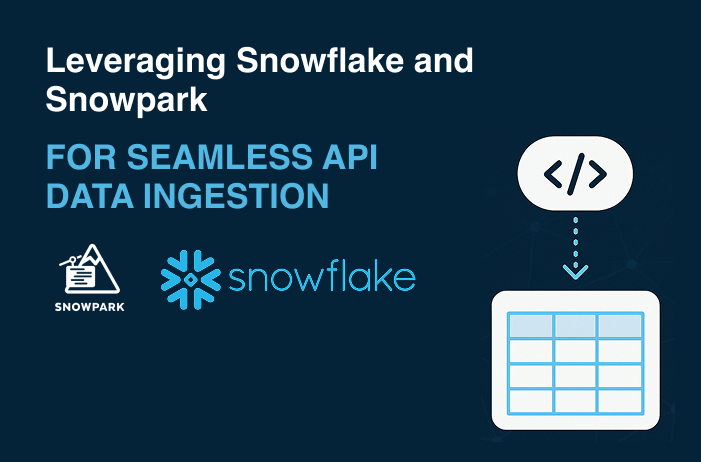 Leveraging Snowflake and Snowpark

FOR SEAMLESS API DATA INGESTION

SNOWPARK

snowflake

</>